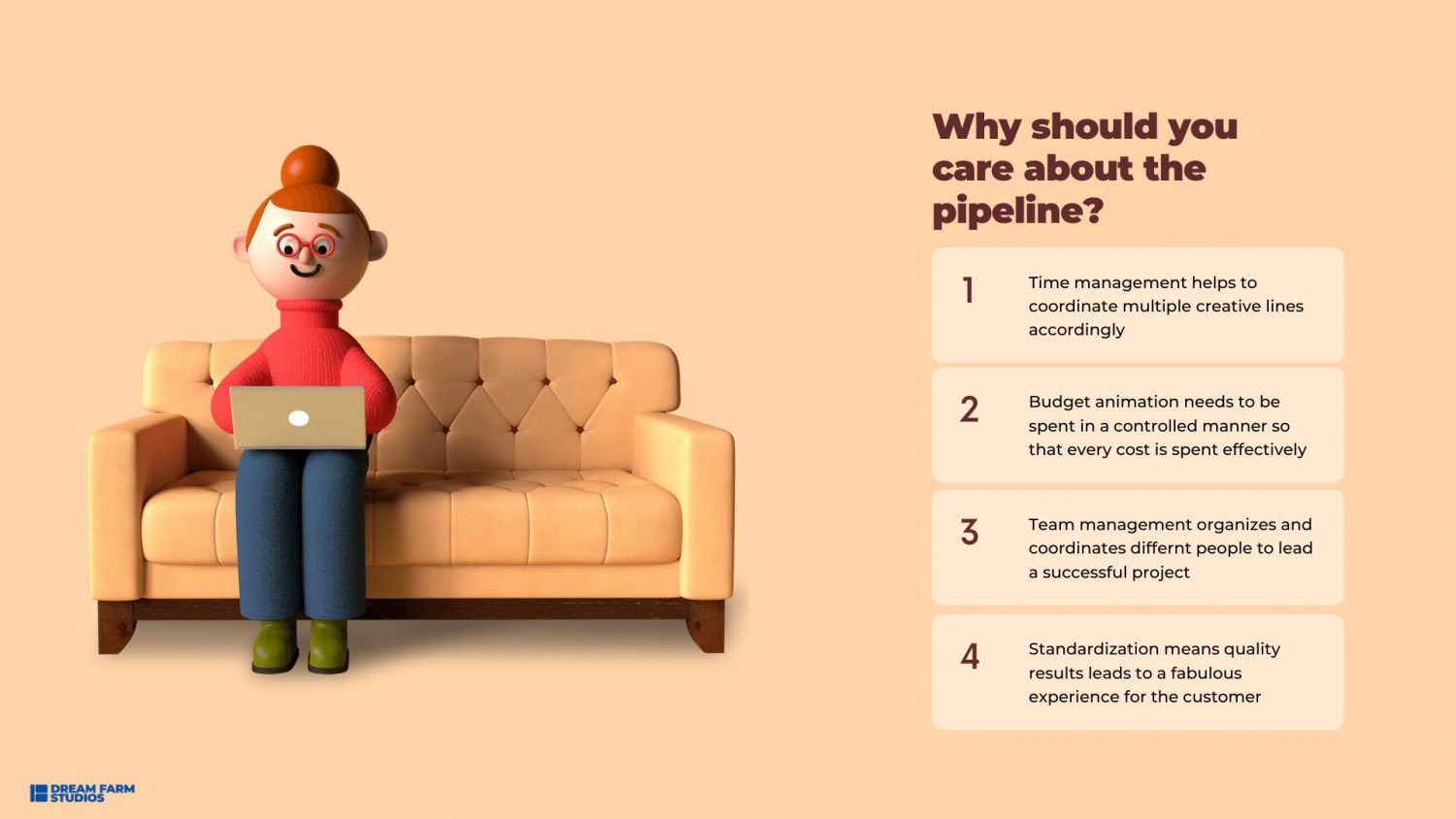 Why should you care about the pipeline?

1 Time management helps to coordinate multiple creative lines accordingly

2 Budget animation needs to be spent in a controlled manner so that every cost is spent effectively

3 Team management organizes and coordinates differnt people to lead a successful project

4 Standardization means quality results leads to a fabulous experience for the customer

DREAM FARM STUDIOS